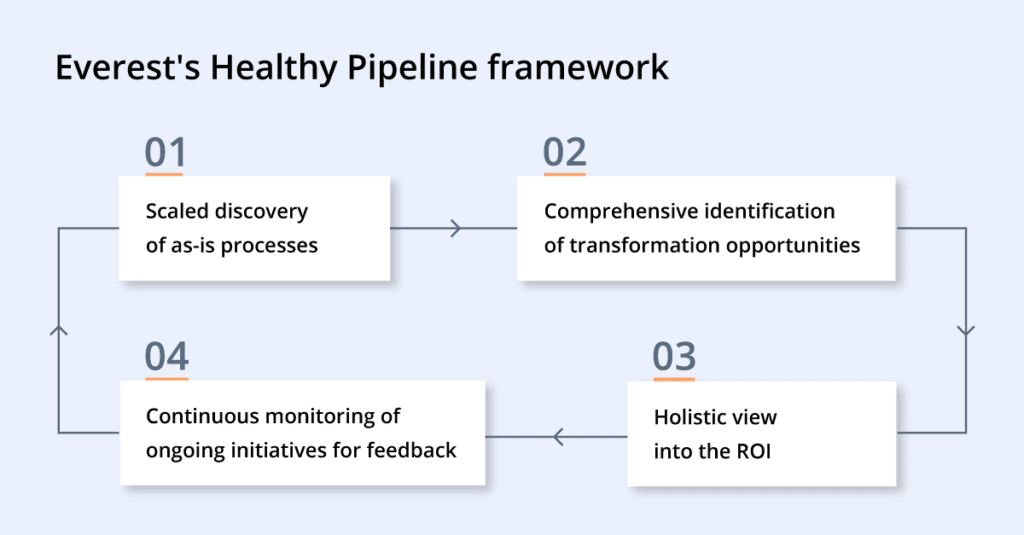 Everest's Healthy Pipeline framework

01

Scaled discovery of as-is processes

02

Comprehensive identification of transformation opportunities

03

Holistic view into the ROI

04

Continuous monitoring of ongoing initiatives for feedback